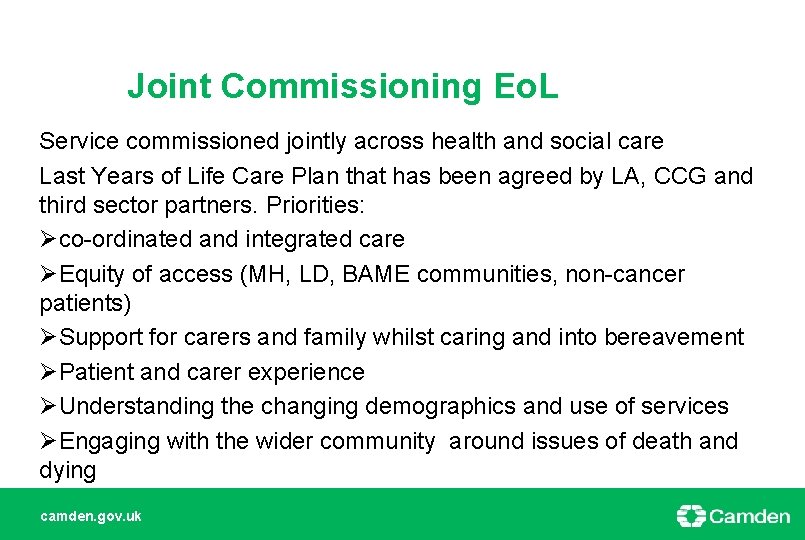 Joint Commissioning EoL

Service commissioned jointly across health and social care

Last Years of Life Care Plan that has been agreed by LA, CCG and third sector partners. Priorities:

➢co-ordinated and integrated care

➢Equity of access (MH, LD, BAME communities, non-cancer patients)

➢Support for carers and family whilst caring and into bereavement

➢Patient and carer experience

➢Understanding the changing demographics and use of services

➢Engaging with the wider community around issues of death and dying

camden.gov.uk

Camden